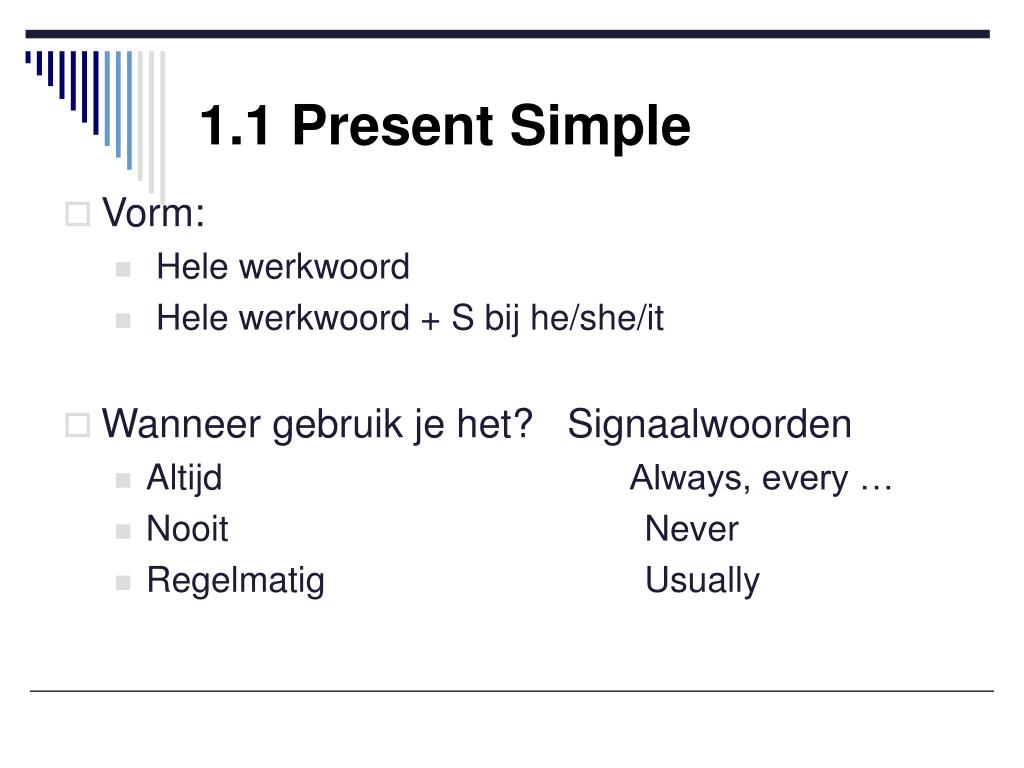 1.1 Present Simple

Vorm:
Hele werkwoord
Hele werkwoord + S bij he/she/it

Wanneer gebruik je het? Signaalwoorden
Altijd Always, every …
Nooit Never
Regelmatig Usually